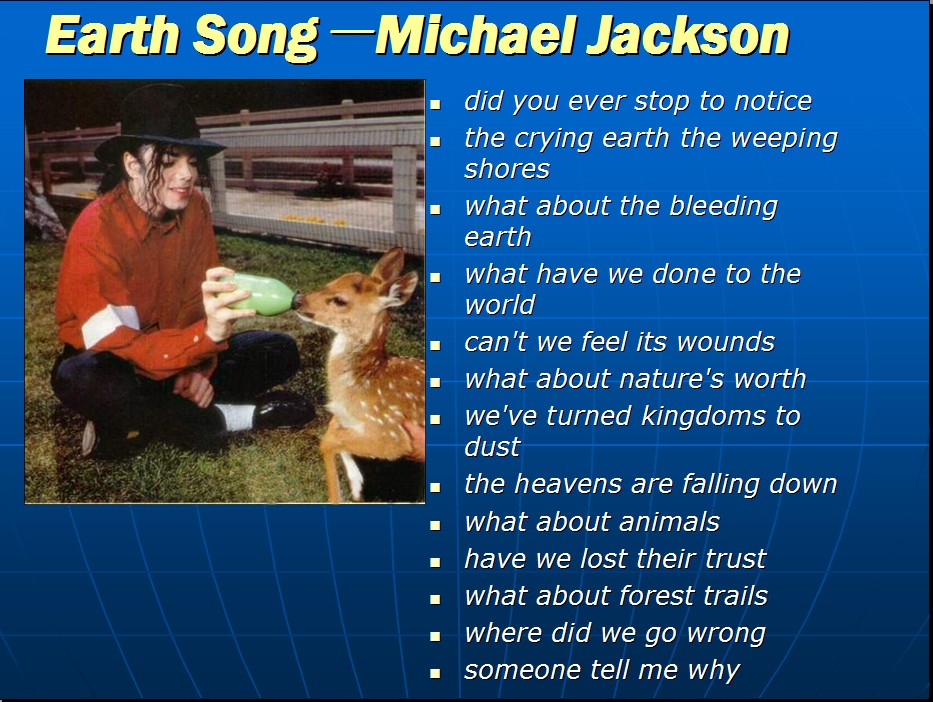 Earth Song —Michael Jackson

- did you ever stop to notice
- the crying earth the weeping shores
- what about the bleeding earth
- what have we done to the world
- can't we feel its wounds
- what about nature's worth
- we've turned kingdoms to dust
- the heavens are falling down
- what about animals
- have we lost their trust
- what about forest trails
- where did we go wrong
- someone tell me why